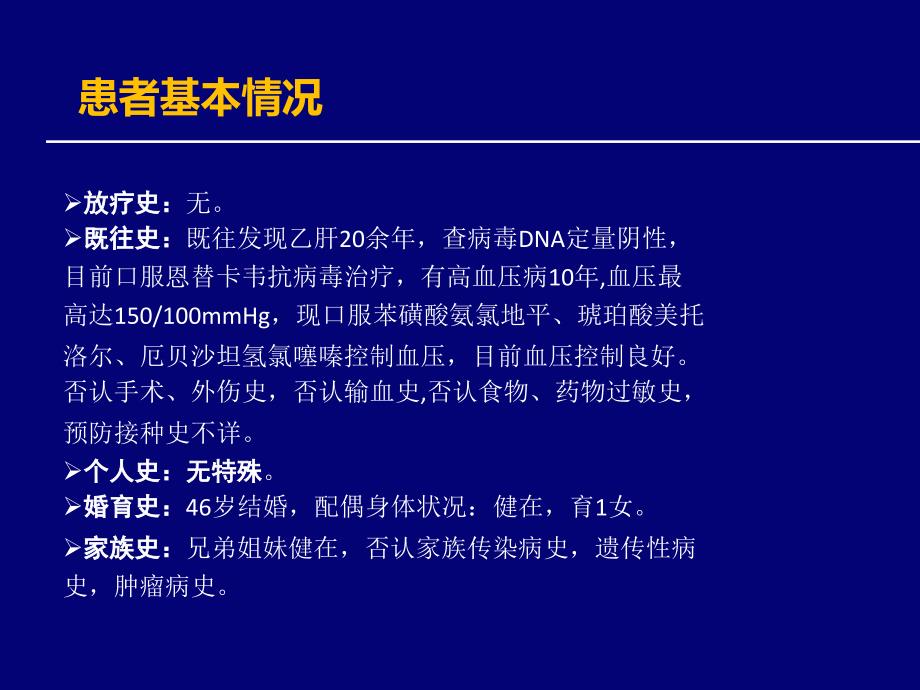 患者基本情况

➢放疗史：无。
➢既往史：既往发现乙肝20余年，查病毒DNA定量阴性，目前口服恩替卡韦抗病毒治疗，有高血压病10年,血压最高达150/100mmHg，现口服苯磺酸氨氯地平、琥珀酸美托洛尔、厄贝沙坦氢氯噻嗪控制血压，目前血压控制良好。否认手术、外伤史，否认输血史,否认食物、药物过敏史，预防接种史不详。
➢个人史：无特殊。
➢婚育史：46岁结婚，配偶身体状况：健在，育1女。
➢家族史：兄弟姐妹健在，否认家族传染病史，遗传性病史，肿瘤病史。